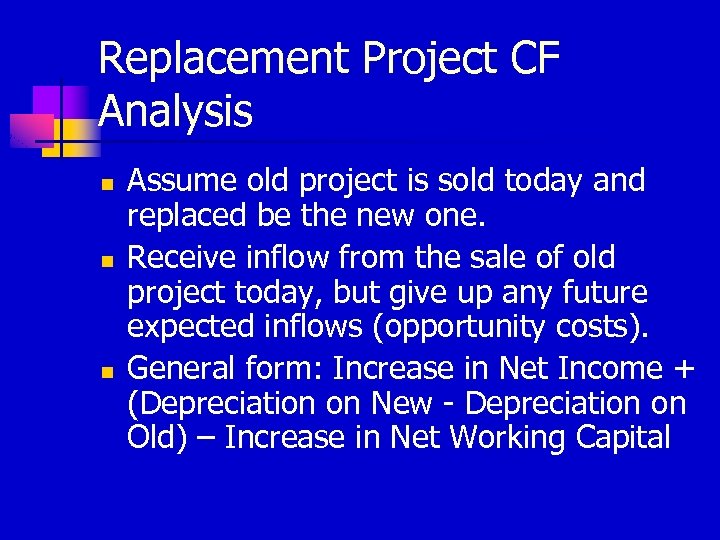 Replacement Project CF Analysis

- Assume old project is sold today and replaced be the new one.
- Receive inflow from the sale of old project today, but give up any future expected inflows (opportunity costs).
- General form: Increase in Net Income + (Depreciation on New - Depreciation on Old) – Increase in Net Working Capital